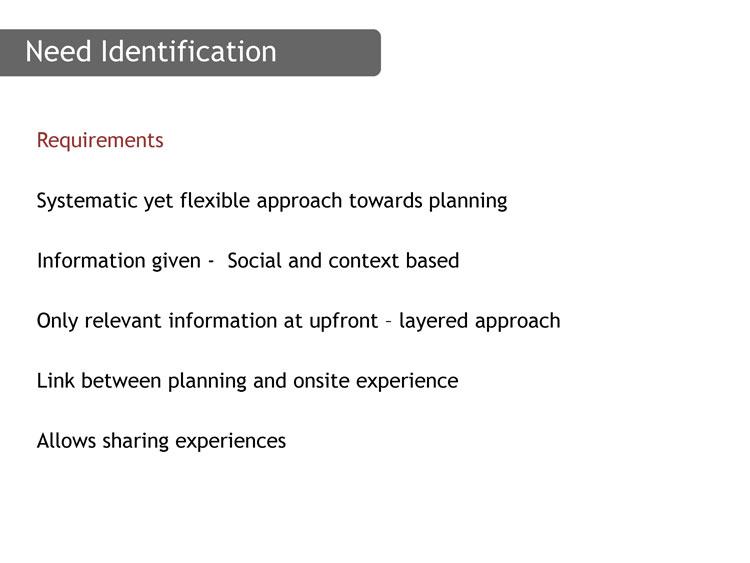 Need Identification

Requirements

Systematic yet flexible approach towards planning

Information given - Social and context based

Only relevant information at upfront – layered approach

Link between planning and onsite experience

Allows sharing experiences